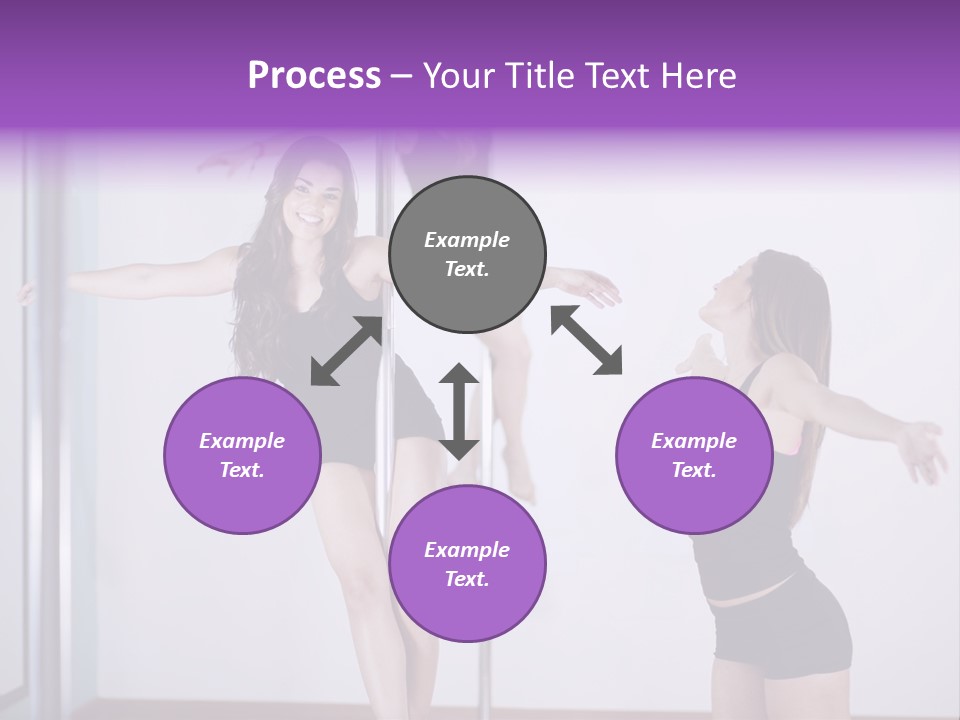 Process – Your Title Text Here

Example Text.

Example Text.

Example Text.

Example Text.